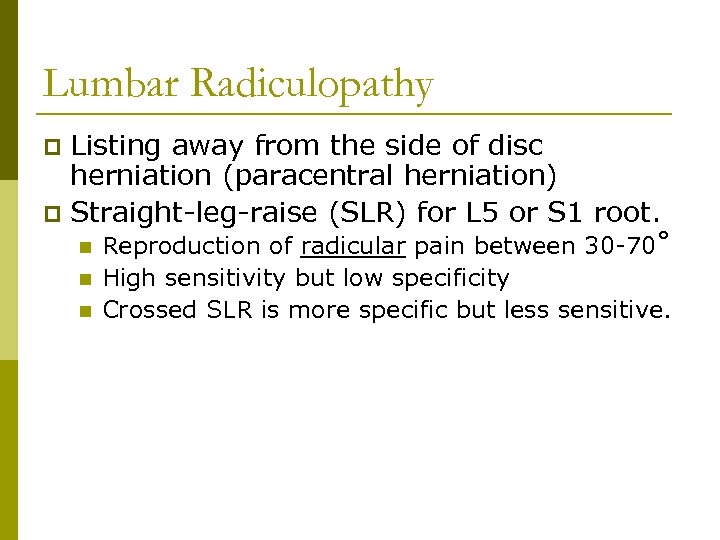 Lumbar Radiculopathy

Listing away from the side of disc herniation (paracentral herniation)

Straight-leg-raise (SLR) for L5 or S1 root.

Reproduction of radicular pain between 30-70°

High sensitivity but low specificity

Crossed SLR is more specific but less sensitive.